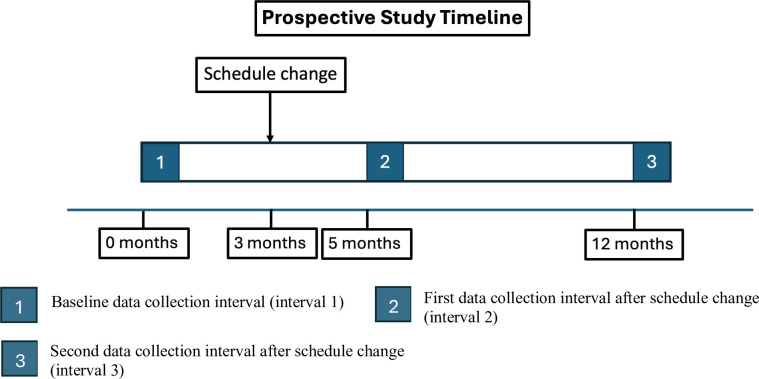 Prospective Study Timeline

Schedule change

1

2

3

0 months

3 months

5 months

12 months

1 Baseline data collection interval (interval 1)

2 First data collection interval after schedule change (interval 2)

3 Second data collection interval after schedule change (interval 3)